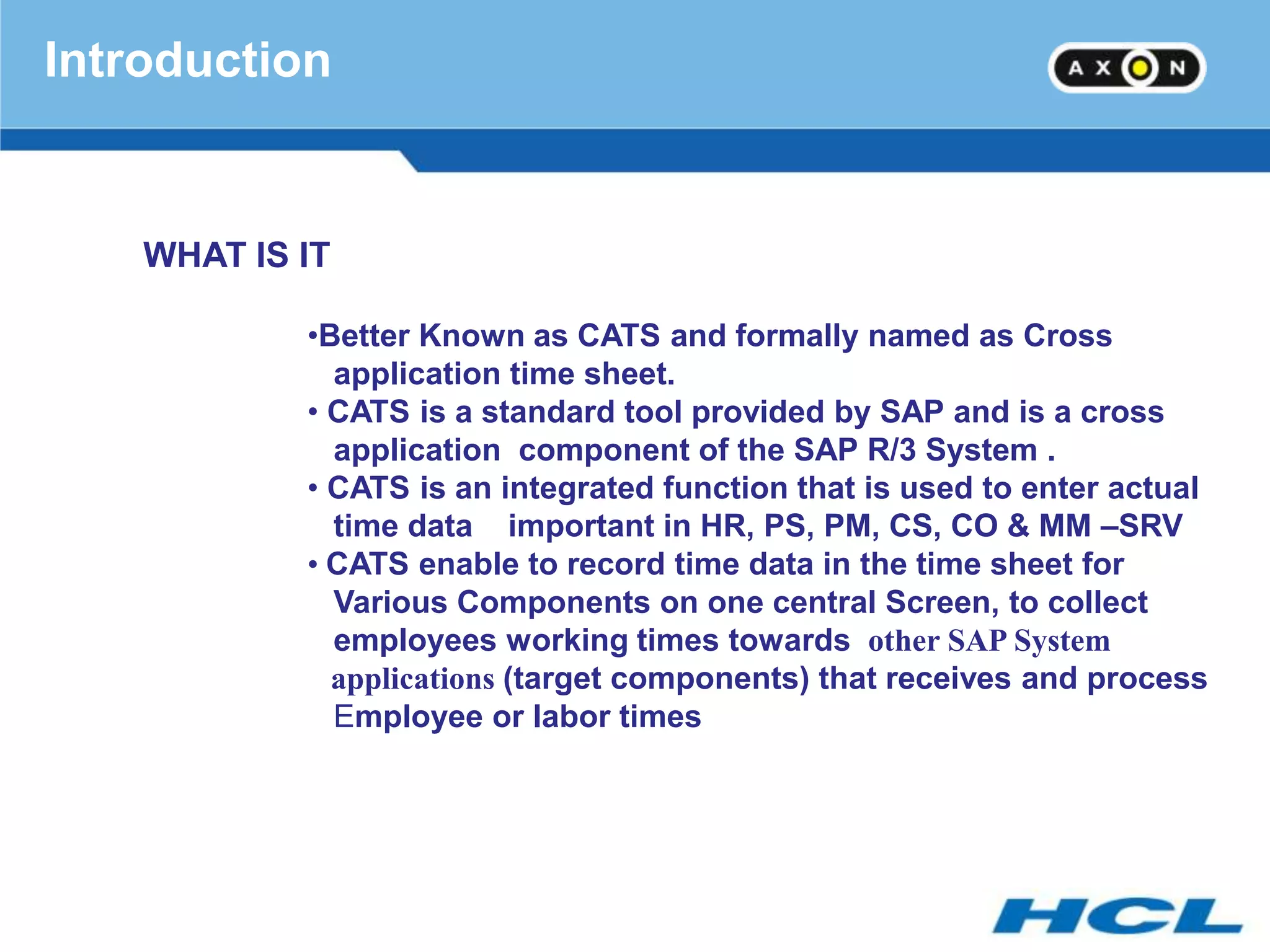 Introduction

AXON

WHAT IS IT

•Better Known as CATS and formally named as Cross application time sheet.
• CATS is a standard tool provided by SAP and is a cross application component of the SAP R/3 System .
• CATS is an integrated function that is used to enter actual time data important in HR, PS, PM, CS, CO & MM –SRV
• CATS enable to record time data in the time sheet for Various Components on one central Screen, to collect employees working times towards other SAP System applications (target components) that receives and process Employee or labor times

HCL